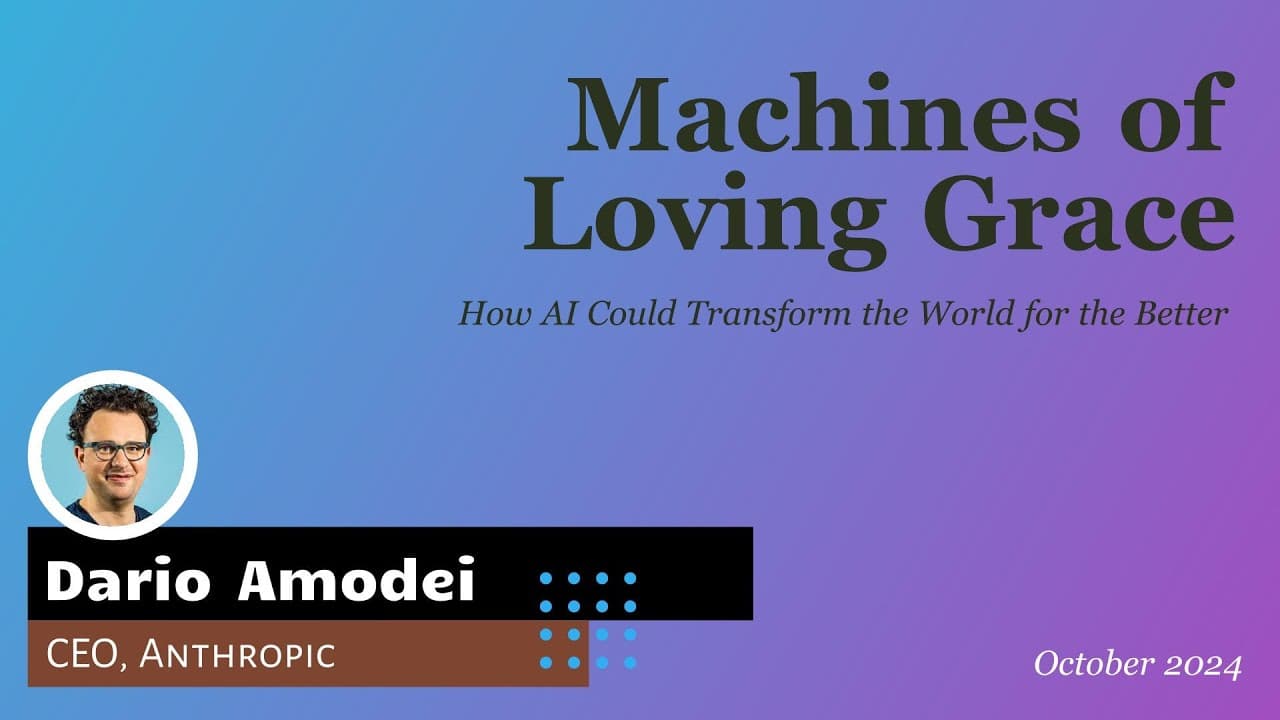 Machines of Loving Grace

How AI Could Transform the World for the Better

Dario Amodei

CEO, Anthropic

October 2024